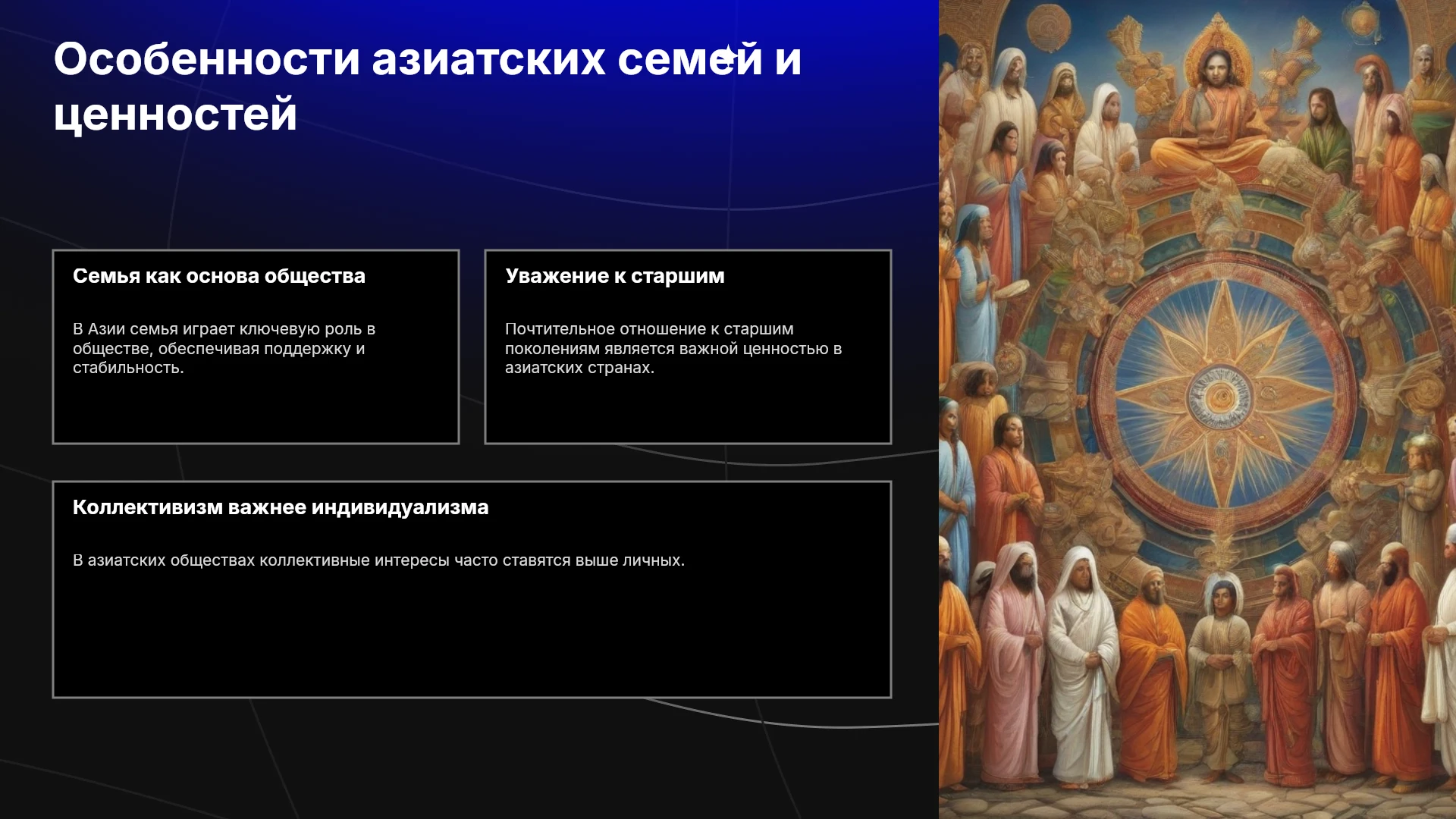 Особенности азиатских семей и ценностей

Семья как основа общества

В Азии семья играет ключевую роль в обществе, обеспечивая поддержку и стабильность.

Уважение к старшим

Почтительное отношение к старшим поколениям является важной ценностью в азиатских странах.

Коллективизм важнее индивидуализма

В азиатских обществах коллективные интересы часто ставятся выше личных.